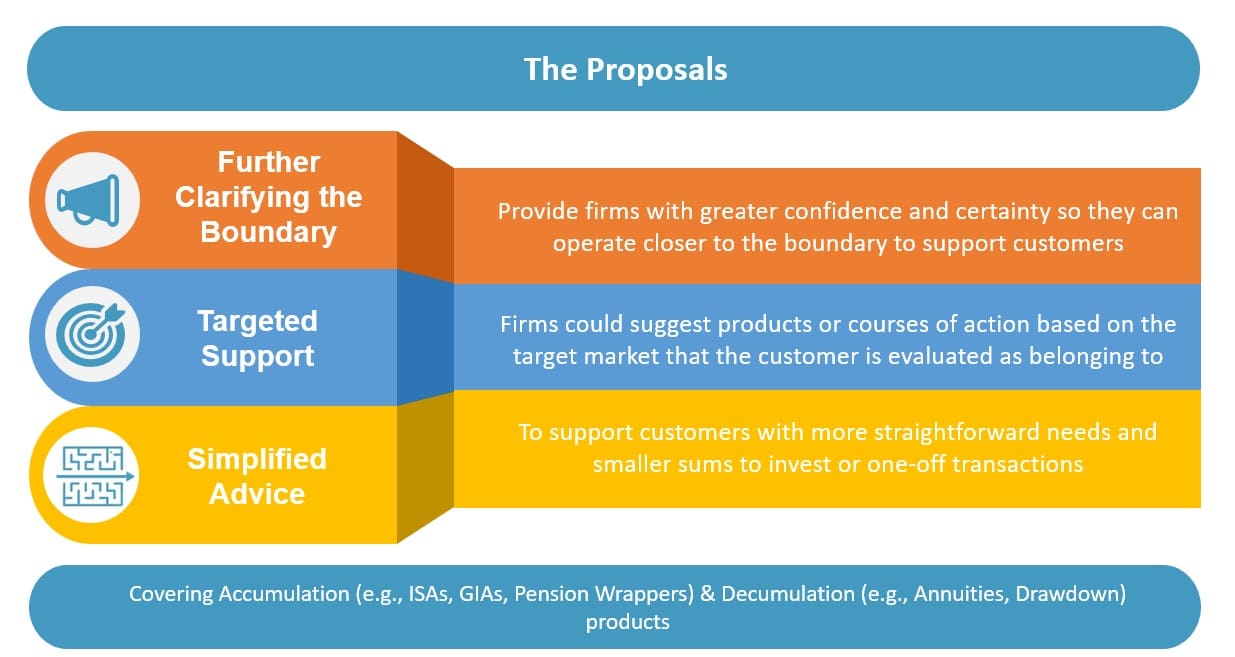 The Proposals

Further Clarifying the Boundary

Provide firms with greater confidence and certainty so they can operate closer to the boundary to support customers

Targeted Support

Firms could suggest products or courses of action based on the target market that the customer is evaluated as belonging to

Simplified Advice

To support customers with more straightforward needs and smaller sums to invest or one-off transactions

Covering Accumulation (e.g., ISAs, GIAs, Pension Wrappers) & Decumulation (e.g., Annuities, Drawdown) products